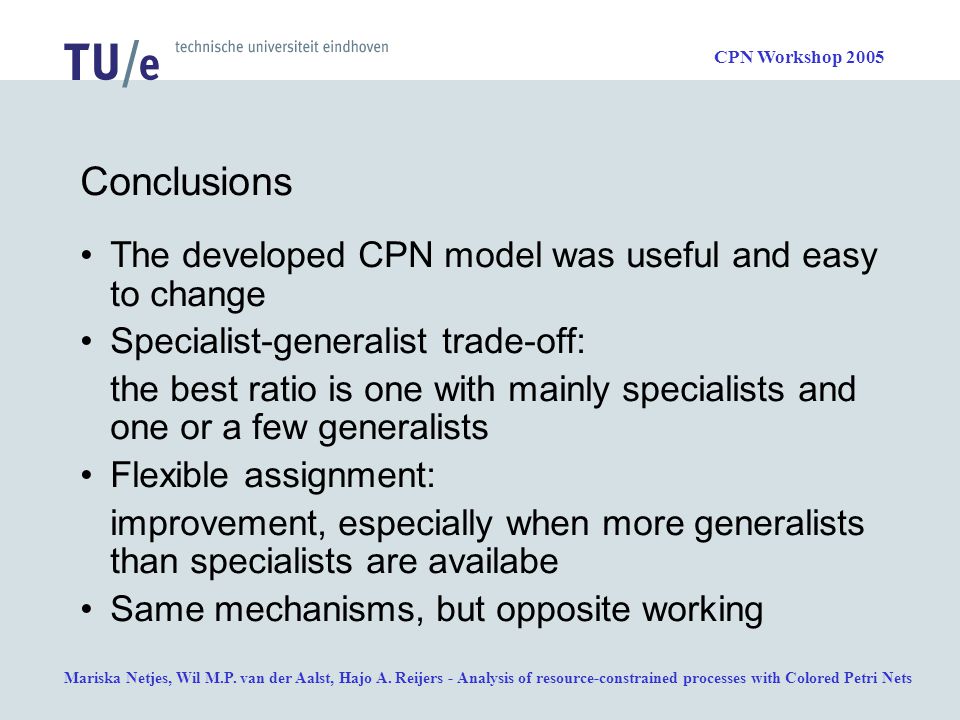 TU/e technische universiteit eindhoven

CPN Workshop 2005

Conclusions

• The developed CPN model was useful and easy to change
• Specialist-generalist trade-off:
the best ratio is one with mainly specialists and one or a few generalists
• Flexible assignment:
improvement, especially when more generalists than specialists are availabe
• Same mechanisms, but opposite working

Mariska Netjes, Wil M.P. van der Aalst, Hajo A. Reijers - Analysis of resource-constrained processes with Colored Petri Nets